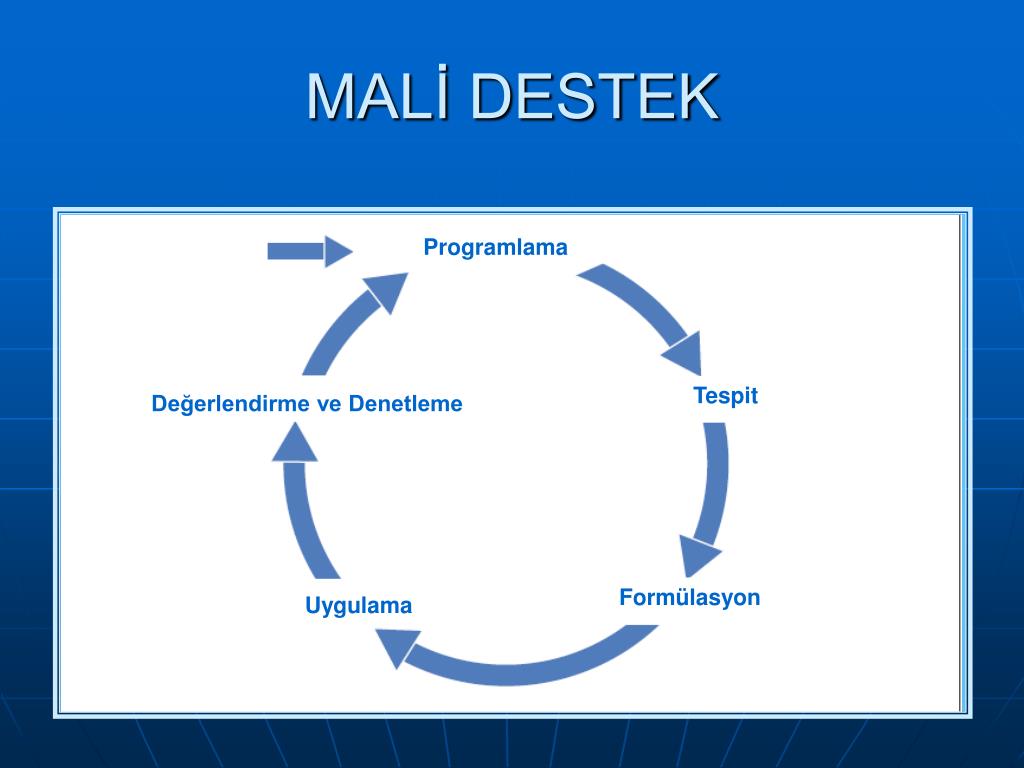 MALİ DESTEK

Programlama

Tespit

Formülasyon

Uygulama

Değerlendirme ve Denetleme